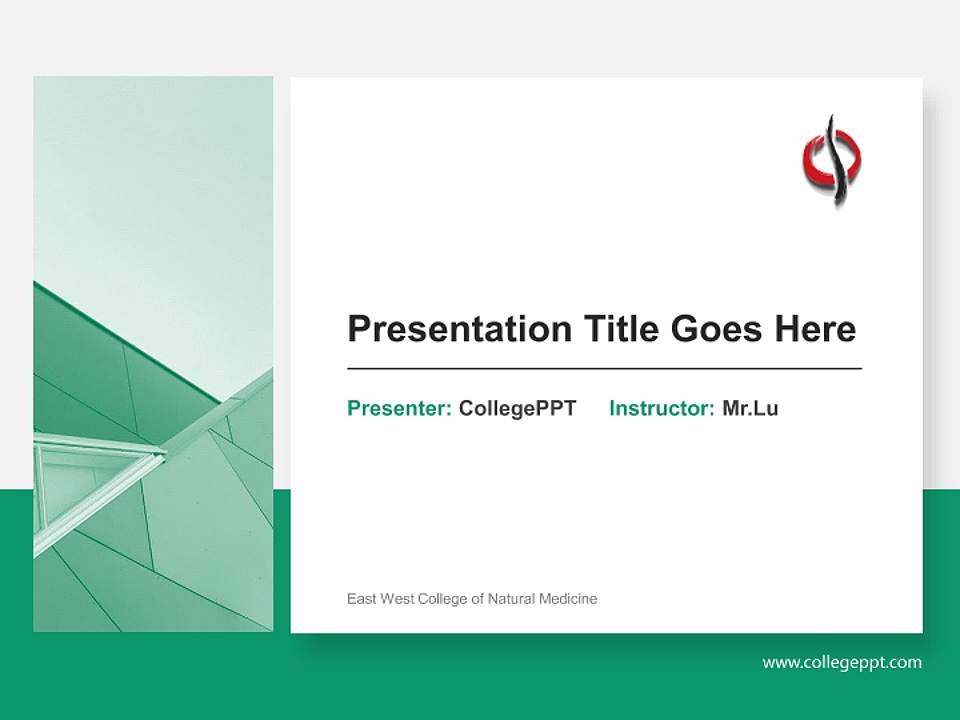 Presentation Title Goes Here

Presenter: CollegePPT Instructor: Mr.Lu

East West College of Natural Medicine

www.collegeppt.com